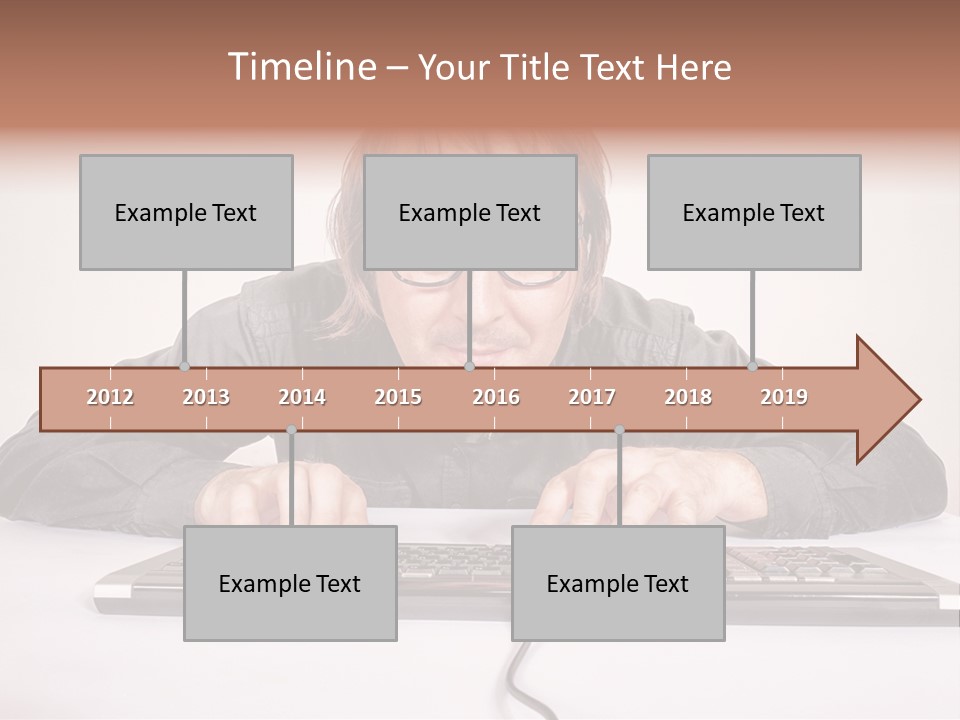 Timeline – Your Title Text Here

Example Text

Example Text

Example Text

2012 2013 2014 2015 2016 2017 2018 2019

Example Text

Example Text